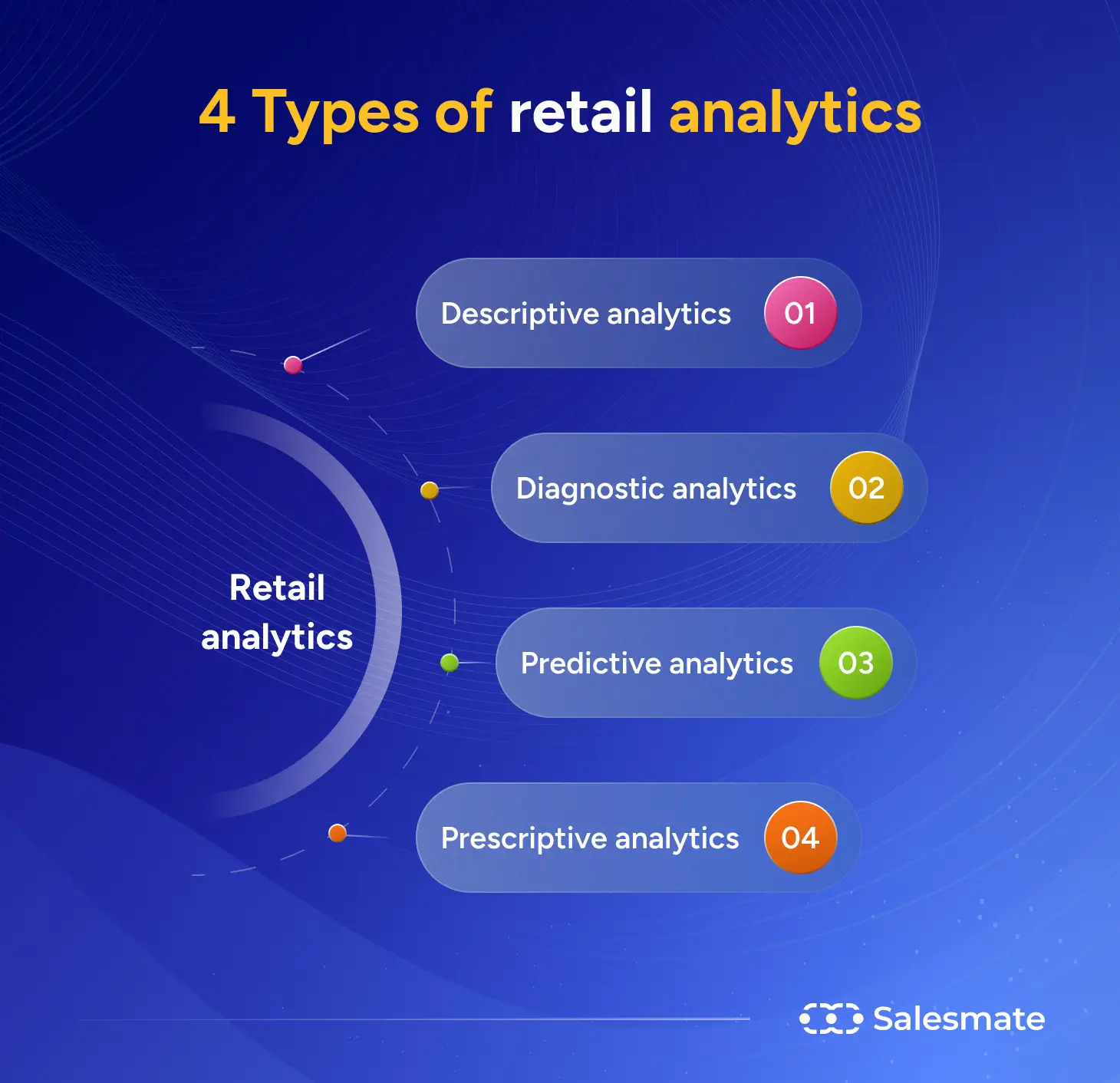 4 Types of retail analytics

Retail analytics

Descriptive analytics 01

Diagnostic analytics 02

Predictive analytics 03

Prescriptive analytics 04

Salesmate